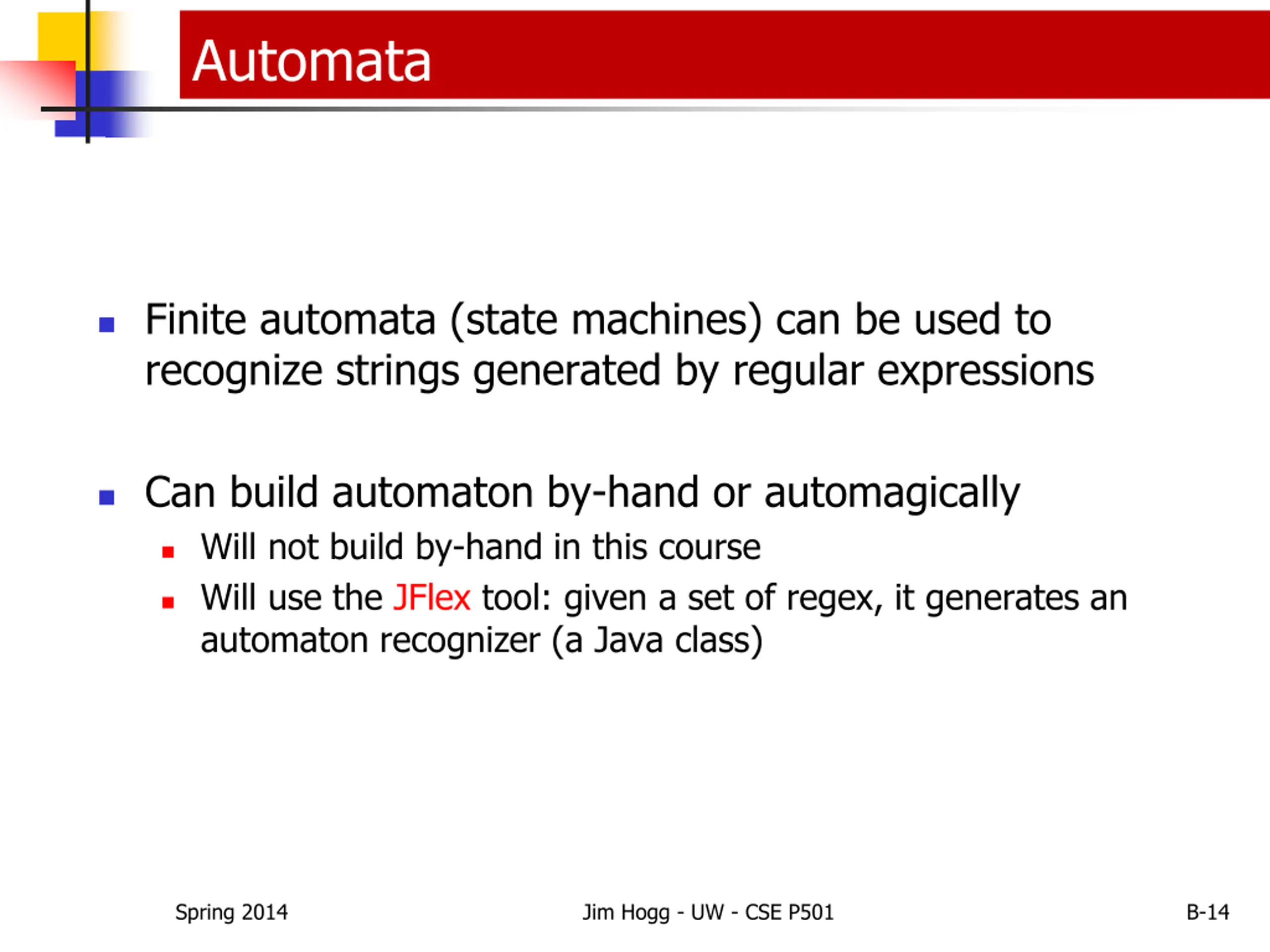 Automata

Finite automata (state machines) can be used to recognize strings generated by regular expressions

Can build automaton by-hand or automagically

Will not build by-hand in this course

Will use the JFlex tool: given a set of regex, it generates an automaton recognizer (a Java class)

Spring 2014

Jim Hogg - UW - CSE P501

B-14